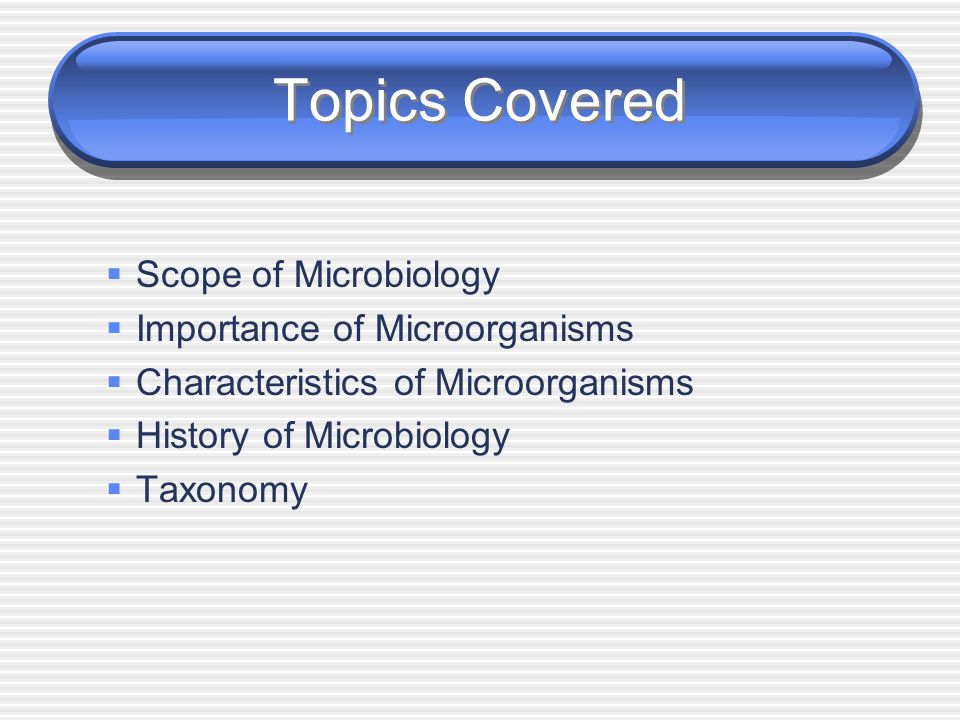 Topics Covered

- Scope of Microbiology
- Importance of Microorganisms
- Characteristics of Microorganisms
- History of Microbiology
- Taxonomy